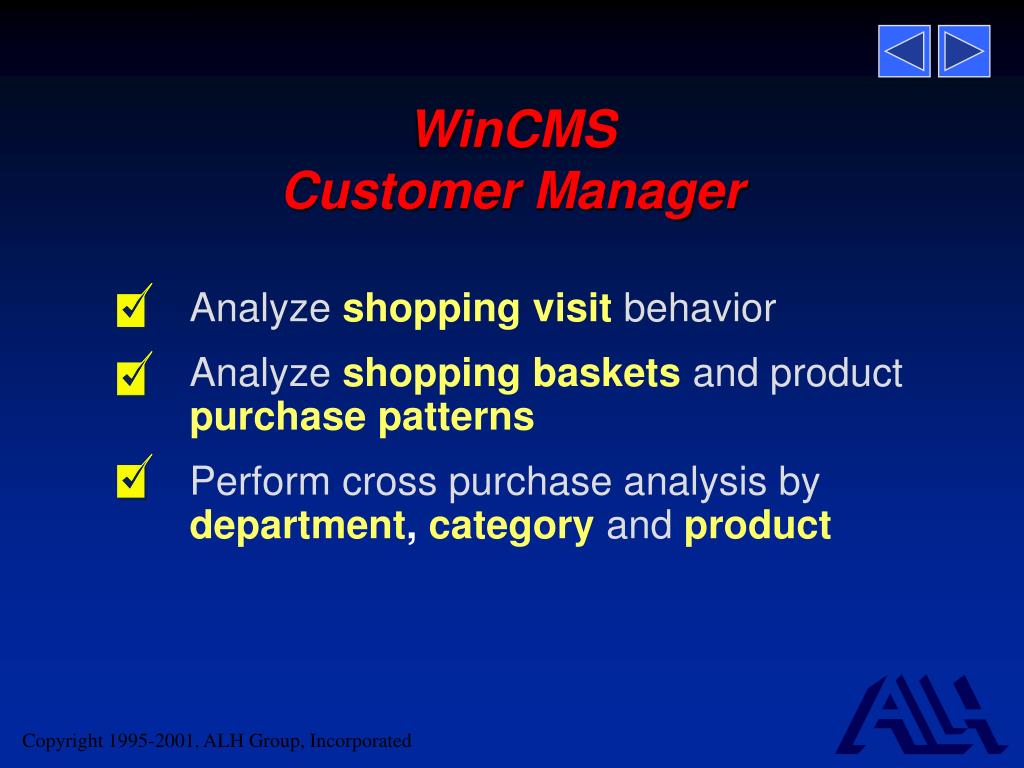 WinCMS
Customer Manager

Analyze shopping visit behavior

Analyze shopping baskets and product purchase patterns

Perform cross purchase analysis by department, category and product

Copyright 1995-2001, ALH Group, Incorporated

ALH